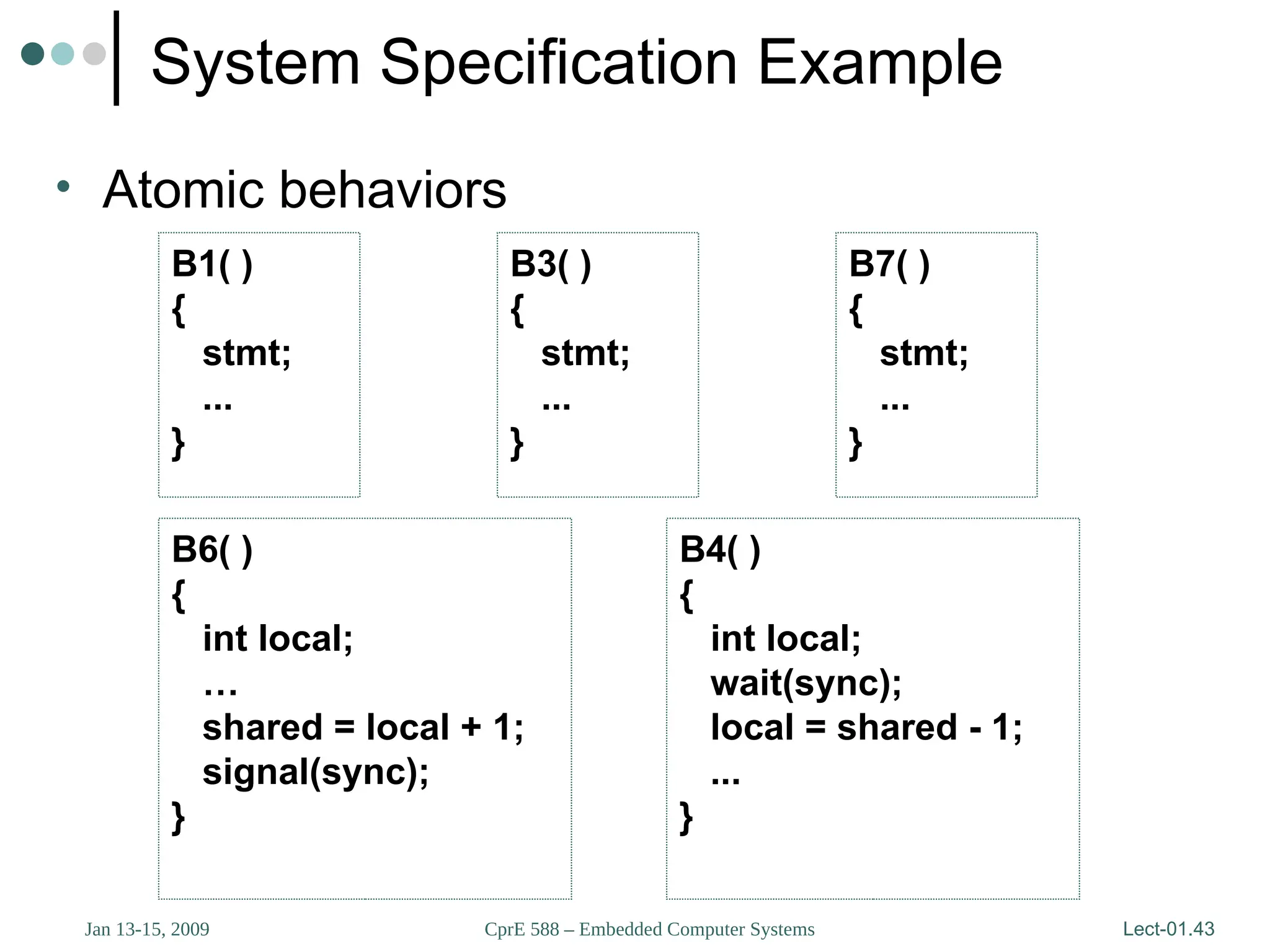 System Specification Example

• Atomic behaviors

B1( )
{
stmt;
...
}

B3( )
{
stmt;
...
}

B7( )
{
stmt;
...
}

B6( )
{
int local;
…
shared = local + 1;
signal(sync);
}

B4( )
{
int local;
wait(sync);
local = shared - 1;
...
}

Jan 13-15, 2009

CprE 588 – Embedded Computer Systems

Lect-01.43